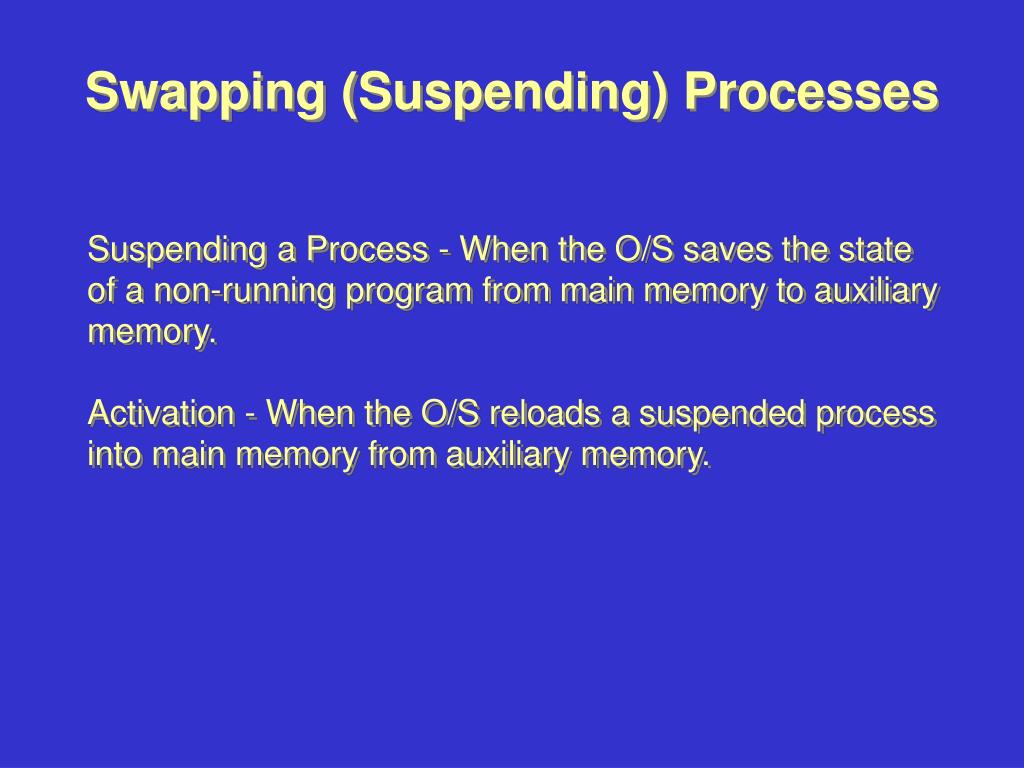 Swapping (Suspending) Processes

Suspending a Process - When the O/S saves the state of a non-running program from main memory to auxiliary memory.

Activation - When the O/S reloads a suspended process into main memory from auxiliary memory.